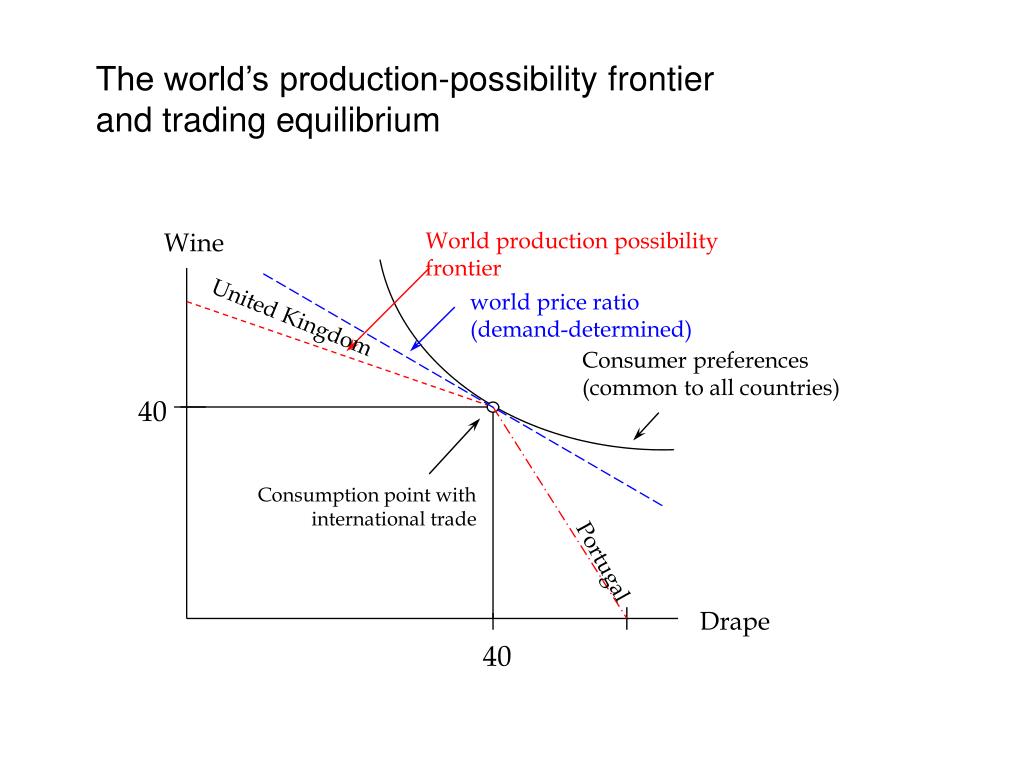 The world's production-possibility frontier and trading equilibrium

Wine

World production possibility frontier

United Kingdom

world price ratio (demand-determined)

Consumer preferences (common to all countries)

40

Consumption point with international trade

Portugal

Drape

40